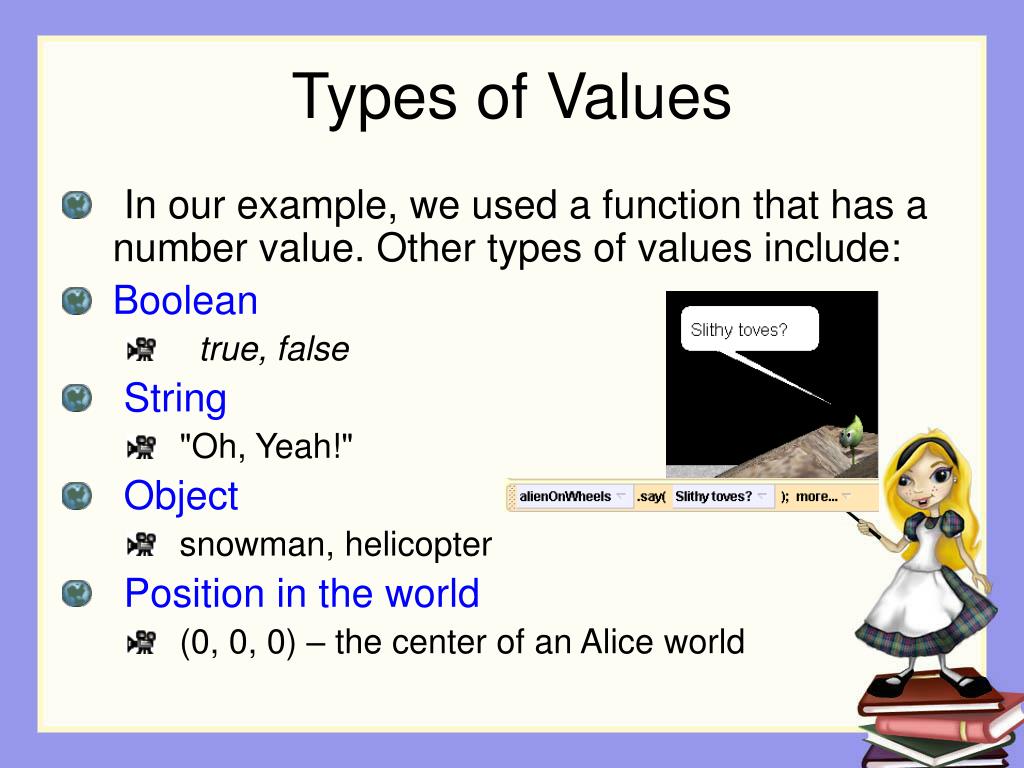 Types of Values

In our example, we used a function that has a number value. Other types of values include:

Boolean

true, false

String

"Oh, Yeah!"

Object

snowman, helicopter

Position in the world

(0, 0, 0) – the center of an Alice world

Slithy toves?

alienOnWheels .say( Slithy toves? ); more...